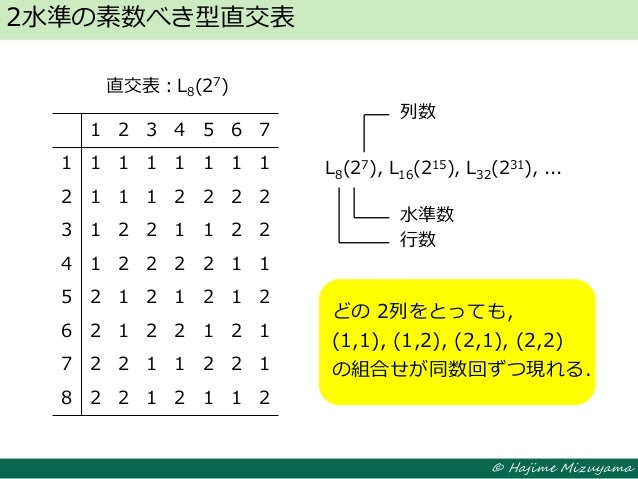 2水準の素数べき型直交表

直交表：$L_8(2^7)$

|   | 1 | 2 | 3 | 4 | 5 | 6 | 7 |
|---|---|---|---|---|---|---|---|
| 1 | 1 | 1 | 1 | 1 | 1 | 1 | 1 |
| 2 | 1 | 1 | 1 | 2 | 2 | 2 | 2 |
| 3 | 1 | 2 | 2 | 1 | 1 | 2 | 2 |
| 4 | 1 | 2 | 2 | 2 | 2 | 1 | 1 |
| 5 | 2 | 1 | 2 | 1 | 2 | 1 | 2 |
| 6 | 2 | 1 | 2 | 2 | 1 | 2 | 1 |
| 7 | 2 | 2 | 1 | 1 | 2 | 2 | 1 |
| 8 | 2 | 2 | 1 | 2 | 1 | 1 | 2 |

列数

$L_8(2^7)$, $L_{16}(2^{15})$, $L_{32}(2^{31})$, …

水準数

行数

どの 2列をとっても, (1,1), (1,2), (2,1), (2,2) の組合せが同数回ずつ現れる.

© Hajime Mizuyama